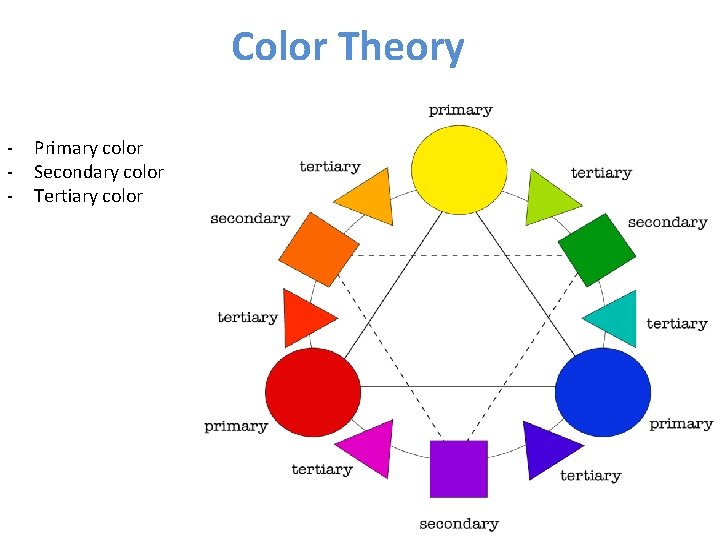 Color Theory

- Primary color
- Secondary color
- Tertiary color

primary

tertiary

tertiary

secondary

secondary

tertiary

tertiary

primary

primary

tertiary

tertiary

secondary